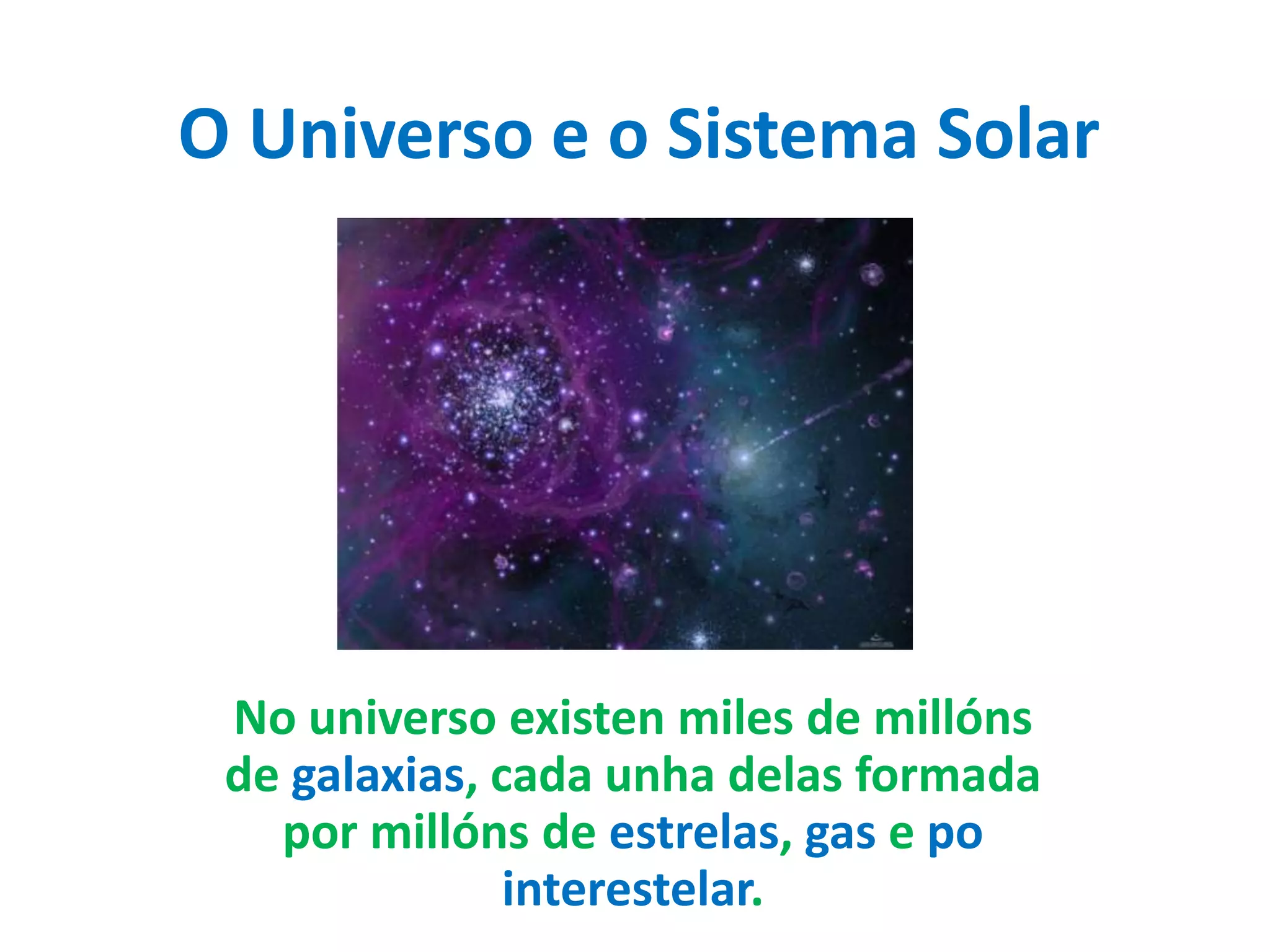 O Universo e o Sistema Solar

No universo existen miles de millóns de galaxias, cada unha delas formada por millóns de estrelas, gas e po interestelar.